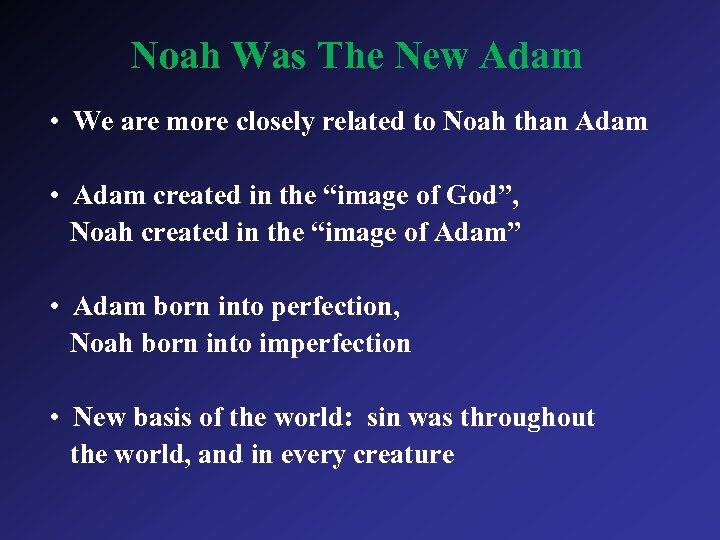 Noah Was The New Adam

• We are more closely related to Noah than Adam

• Adam created in the “image of God”, Noah created in the “image of Adam”

• Adam born into perfection, Noah born into imperfection

• New basis of the world: sin was throughout the world, and in every creature